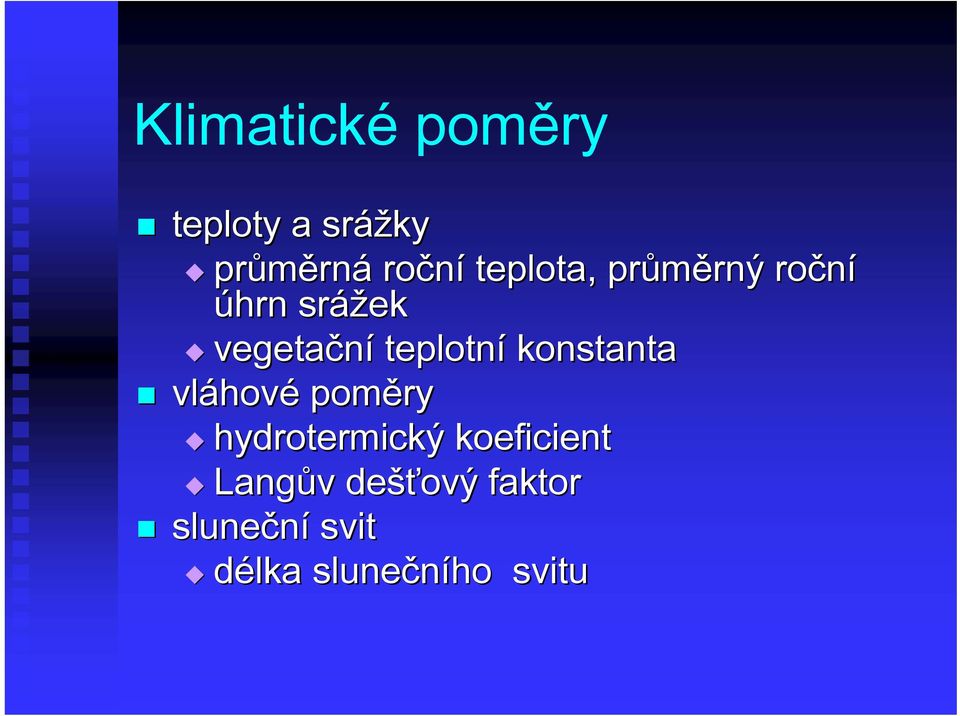 Klimatické poměry

teploty a srážky
průměrná roční teplota, průměrný roční úhrn srážek
vegetační teplotní konstanta
vláhové poměry
hydrotermický koeficient
Langův dešťový faktor
sluneční svit
délka slunečního svitu